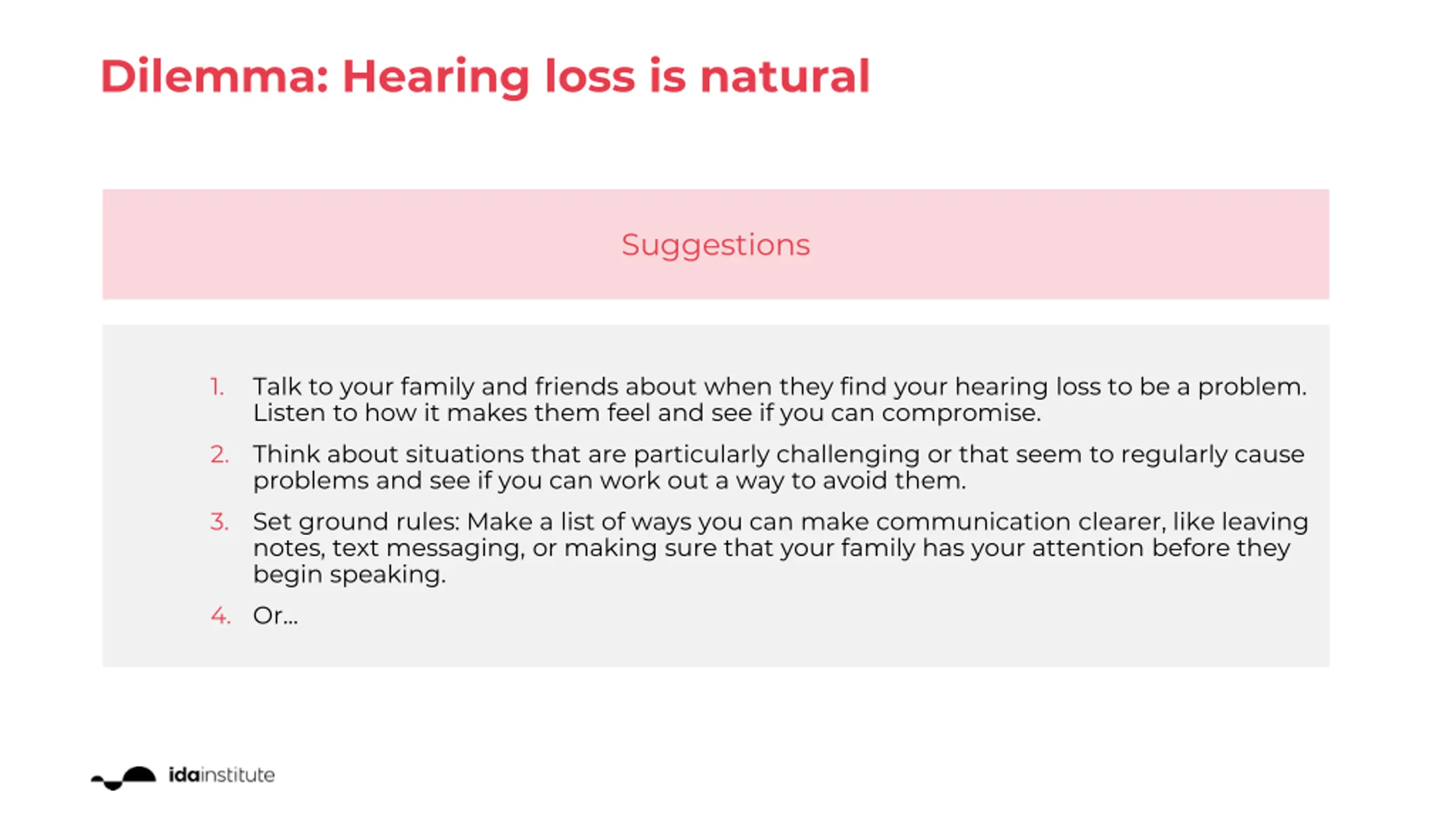 Dilemma: Hearing loss is natural

Suggestions

1. Talk to your family and friends about when they find your hearing loss to be a problem. Listen to how it makes them feel and see if you can compromise.

2. Think about situations that are particularly challenging or that seem to regularly cause problems and see if you can work out a way to avoid them.

3. Set ground rules: Make a list of ways you can make communication clearer, like leaving notes, text messaging, or making sure that your family has your attention before they begin speaking.

4. Or...

idainstitute